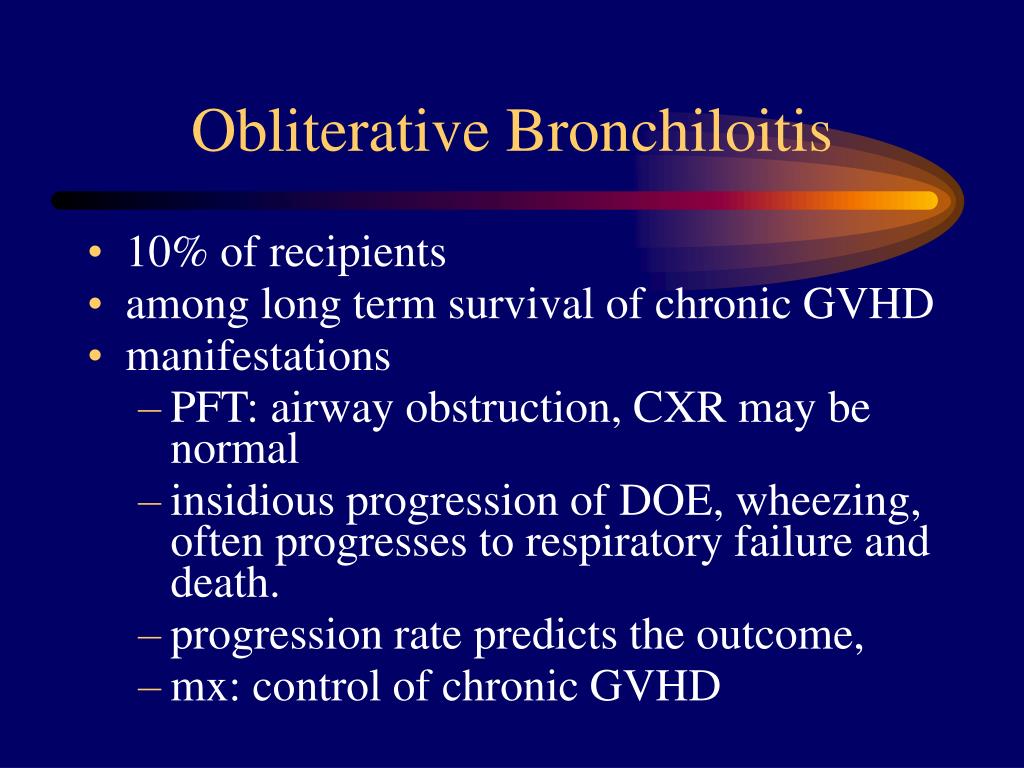 Obliterative Bronchiloitis

• 10% of recipients
• among long term survival of chronic GVHD
• manifestations
– PFT: airway obstruction, CXR may be normal
– insidious progression of DOE, wheezing, often progresses to respiratory failure and death.
– progression rate predicts the outcome,
– mx: control of chronic GVHD